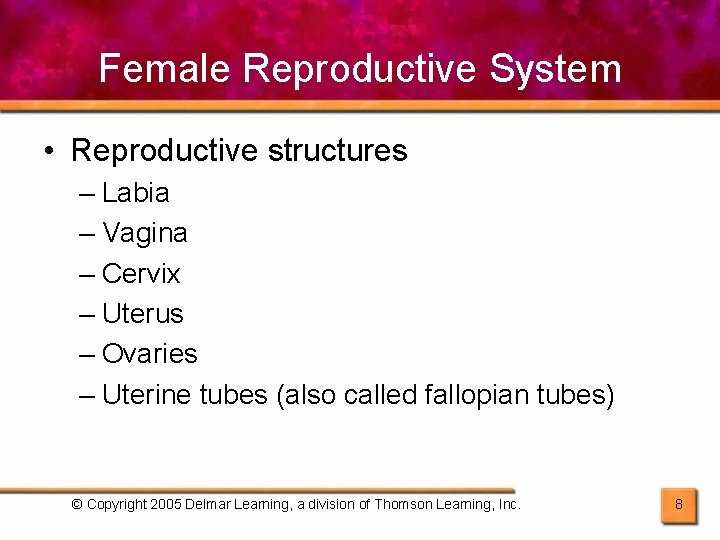 Female Reproductive System

• Reproductive structures
– Labia
– Vagina
– Cervix
– Uterus
– Ovaries
– Uterine tubes (also called fallopian tubes)

© Copyright 2005 Delmar Learning, a division of Thomson Learning, Inc.

8